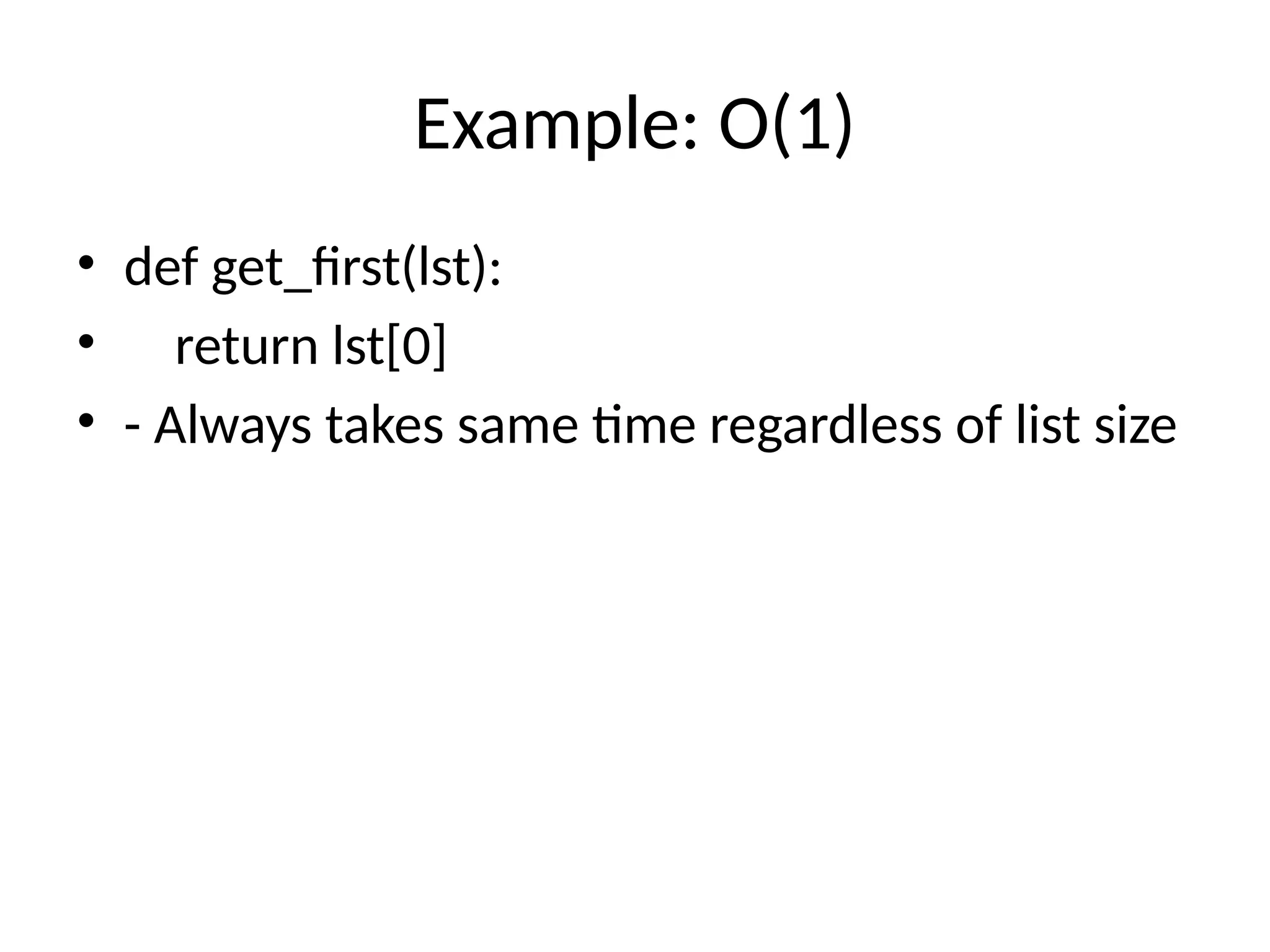 Example: O(1)

• def get_first(lst):
•     return lst[0]
• - Always takes same time regardless of list size